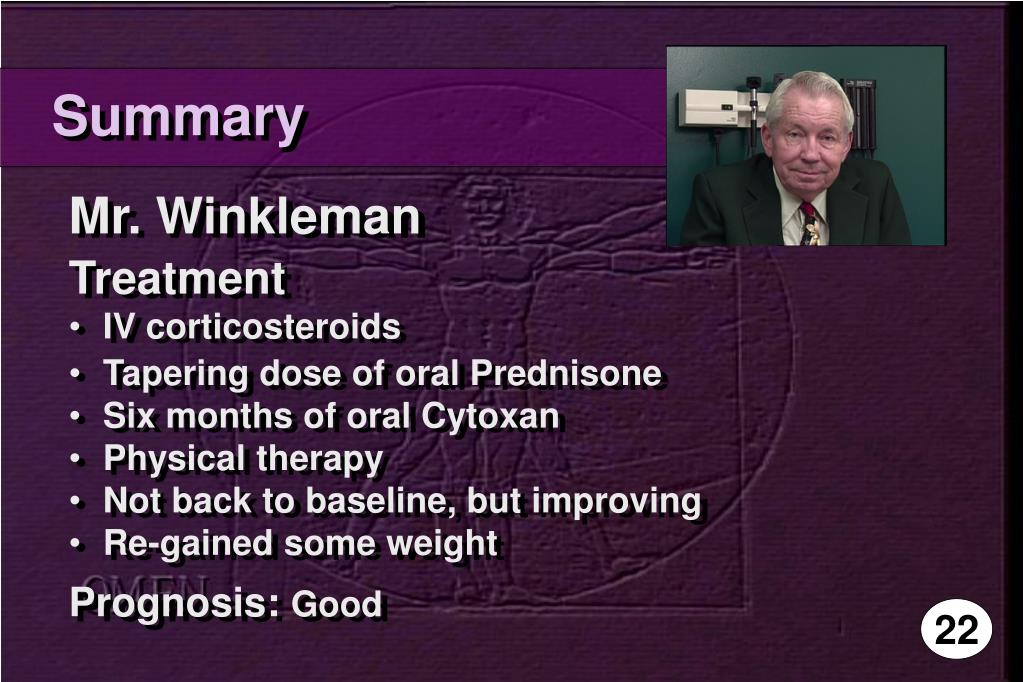 Summary

Mr. Winkleman

Treatment

• IV corticosteroids
• Tapering dose of oral Prednisone
• Six months of oral Cytoxan
• Physical therapy
• Not back to baseline, but improving
• Re-gained some weight

Prognosis: Good

22